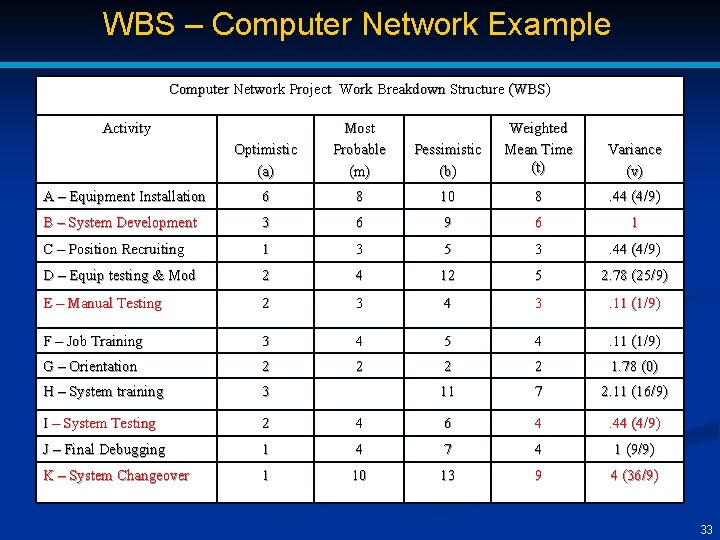 WBS – Computer Network Example

Computer Network Project Work Breakdown Structure (WBS)

| Activity | Optimistic (a) | Most Probable (m) | Pessimistic (b) | Weighted Mean Time (t) | Variance (v) |
|---|---|---|---|---|---|
| A – Equipment Installation | 6 | 8 | 10 | 8 | .44 (4/9) |
| B – System Development | 3 | 6 | 9 | 6 | 1 |
| C – Position Recruiting | 1 | 3 | 5 | 3 | .44 (4/9) |
| D – Equip testing & Mod | 2 | 4 | 12 | 5 | 2.78 (25/9) |
| E – Manual Testing | 2 | 3 | 4 | 3 | .11 (1/9) |
| F – Job Training | 3 | 4 | 5 | 4 | .11 (1/9) |
| G – Orientation | 2 | 2 | 2 | 2 | 1.78 (0) |
| H – System training | 3 |  | 11 | 7 | 2.11 (16/9) |
| I – System Testing | 2 | 4 | 6 | 4 | .44 (4/9) |
| J – Final Debugging | 1 | 4 | 7 | 4 | 1 (9/9) |
| K – System Changeover | 1 | 10 | 13 | 9 | 4 (36/9) |

33